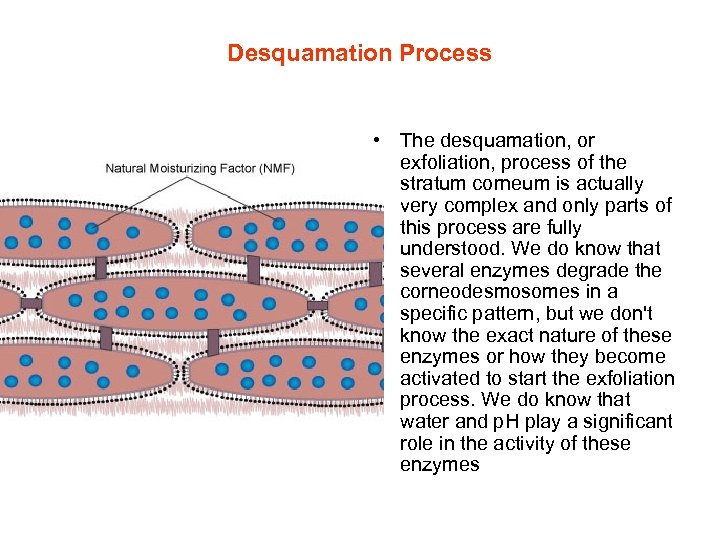 Desquamation Process

Natural Moisturizing Factor (NMF)

• The desquamation, or exfoliation, process of the stratum corneum is actually very complex and only parts of this process are fully understood. We do know that several enzymes degrade the corneodesmosomes in a specific pattern, but we don't know the exact nature of these enzymes or how they become activated to start the exfoliation process. We do know that water and pH play a significant role in the activity of these enzymes